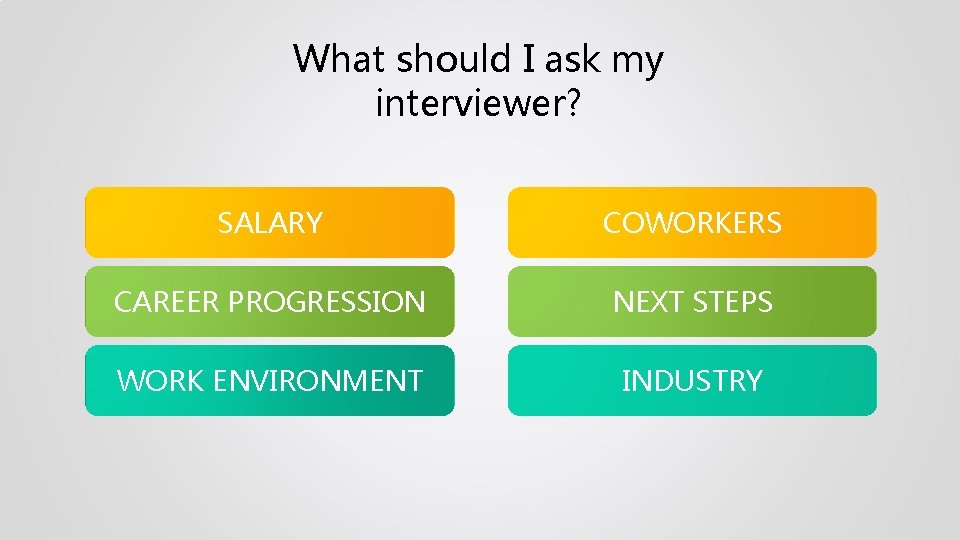 What should I ask my interviewer?

SALARY

CAREER PROGRESSION

WORK ENVIRONMENT

COWORKERS

NEXT STEPS

INDUSTRY